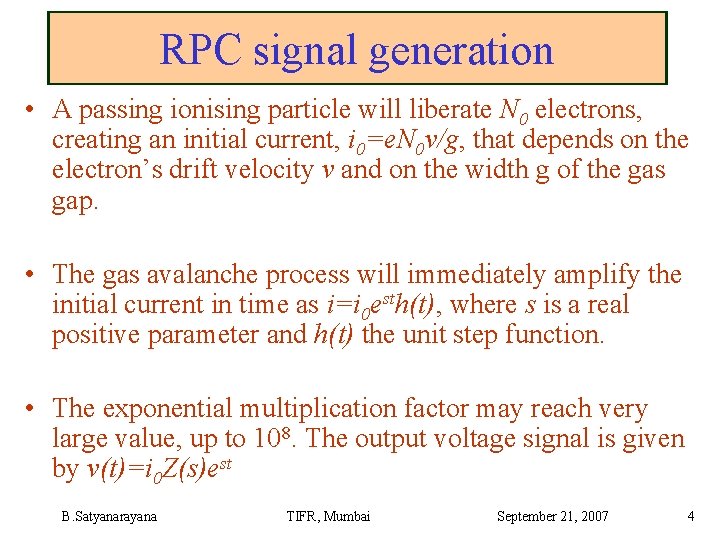 RPC signal generation

• A passing ionising particle will liberate $N_0$ electrons, creating an initial current, $i_0=eN_0v/g$, that depends on the electron's drift velocity $v$ and on the width g of the gas gap.

• The gas avalanche process will immediately amplify the initial current in time as $i=i_0e^{st}h(t)$, where $s$ is a real positive parameter and $h(t)$ the unit step function.

• The exponential multiplication factor may reach very large value, up to $10^8$. The output voltage signal is given by $v(t)=i_0Z(s)e^{st}$

B.Satyanarayana TIFR, Mumbai September 21, 2007 4